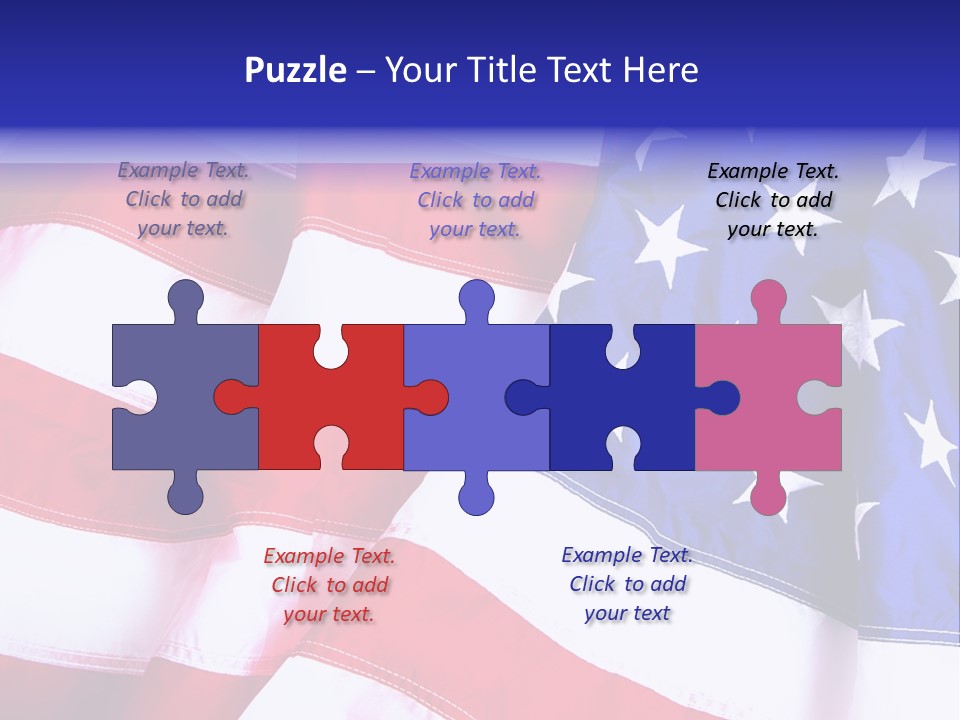 Puzzle – Your Title Text Here

Example Text. Click to add your text.

Example Text. Click to add your text.

Example Text. Click to add your text.

Example Text. Click to add your text.

Example Text. Click to add your text